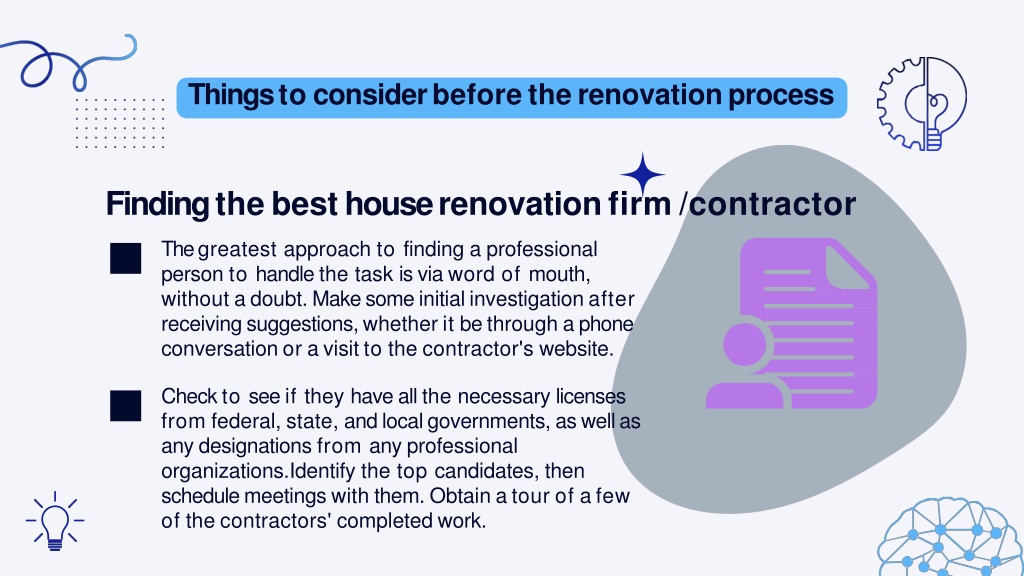 Things to consider before the renovation process

Finding the best house renovation firm /contractor

The greatest approach to finding a professional person to handle the task is via word of mouth, without a doubt. Make some initial investigation after receiving suggestions, whether it be through a phone conversation or a visit to the contractor's website.

Check to see if they have all the necessary licenses from federal, state, and local governments, as well as any designations from any professional organizations.Identify the top candidates, then schedule meetings with them. Obtain a tour of a few of the contractors' completed work.